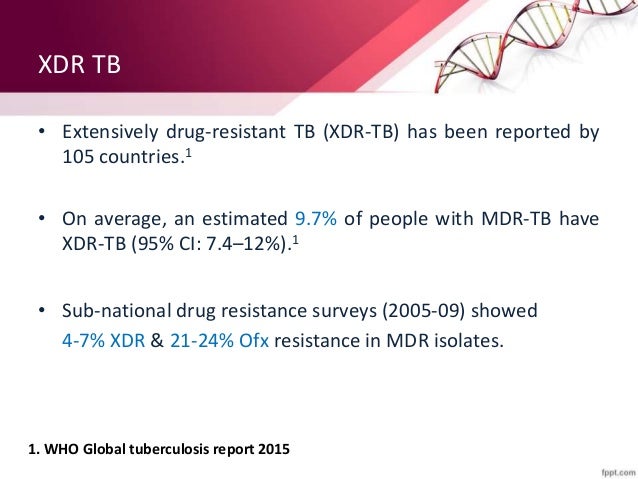 XDR TB

• Extensively drug-resistant TB (XDR-TB) has been reported by 105 countries.$^1$

• On average, an estimated 9.7% of people with MDR-TB have XDR-TB (95% CI: 7.4–12%).$^1$

• Sub-national drug resistance surveys (2005-09) showed 4-7% XDR & 21-24% Ofx resistance in MDR isolates.

1. WHO Global tuberculosis report 2015

fppt.com